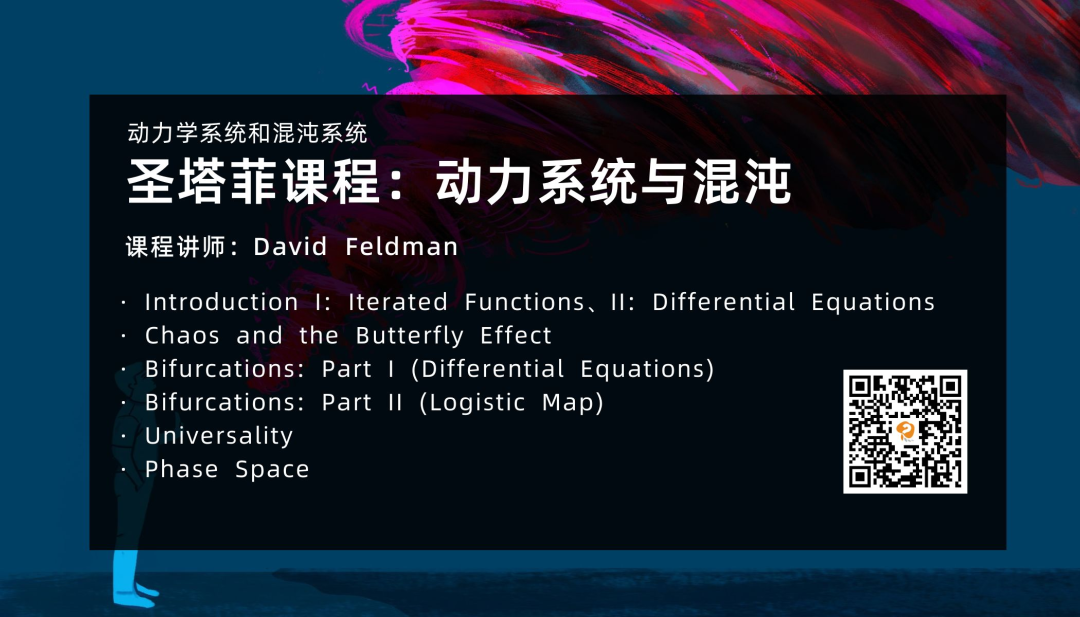 动力学系统和混沌系统

圣塔菲课程：动力系统与混沌

课程讲师：David Feldman

· Introduction I: Iterated Functions、II: Differential Equations
· Chaos and the Butterfly Effect
· Bifurcations: Part I (Differential Equations)
· Bifurcations: Part II (Logistic Map)
· Universality
· Phase Space